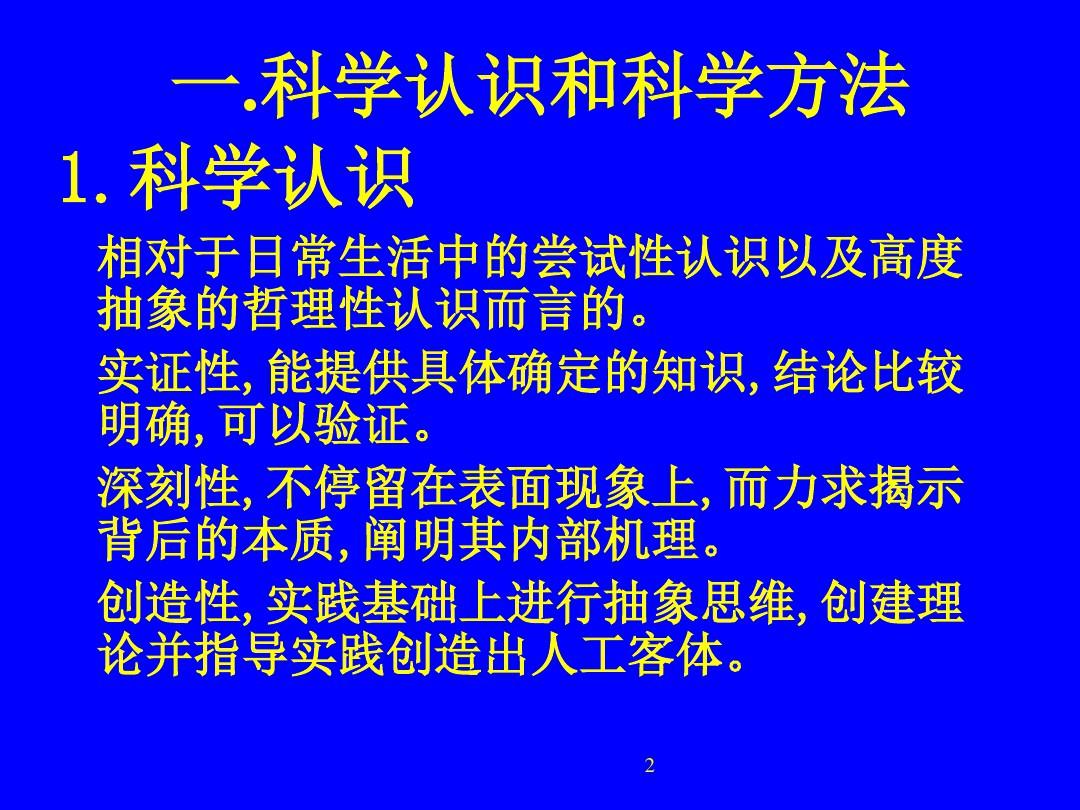 一.科学认识和科学方法

1. 科学认识

相对于日常生活中的尝试性认识以及高度抽象的哲理性认识而言的。

实证性, 能提供具体确定的知识, 结论比较明确, 可以验证。

深刻性, 不停留在表面现象上, 而力求揭示背后的本质, 阐明其内部机理。

创造性, 实践基础上进行抽象思维, 创建理论并指导实践创造出人工客体。

2